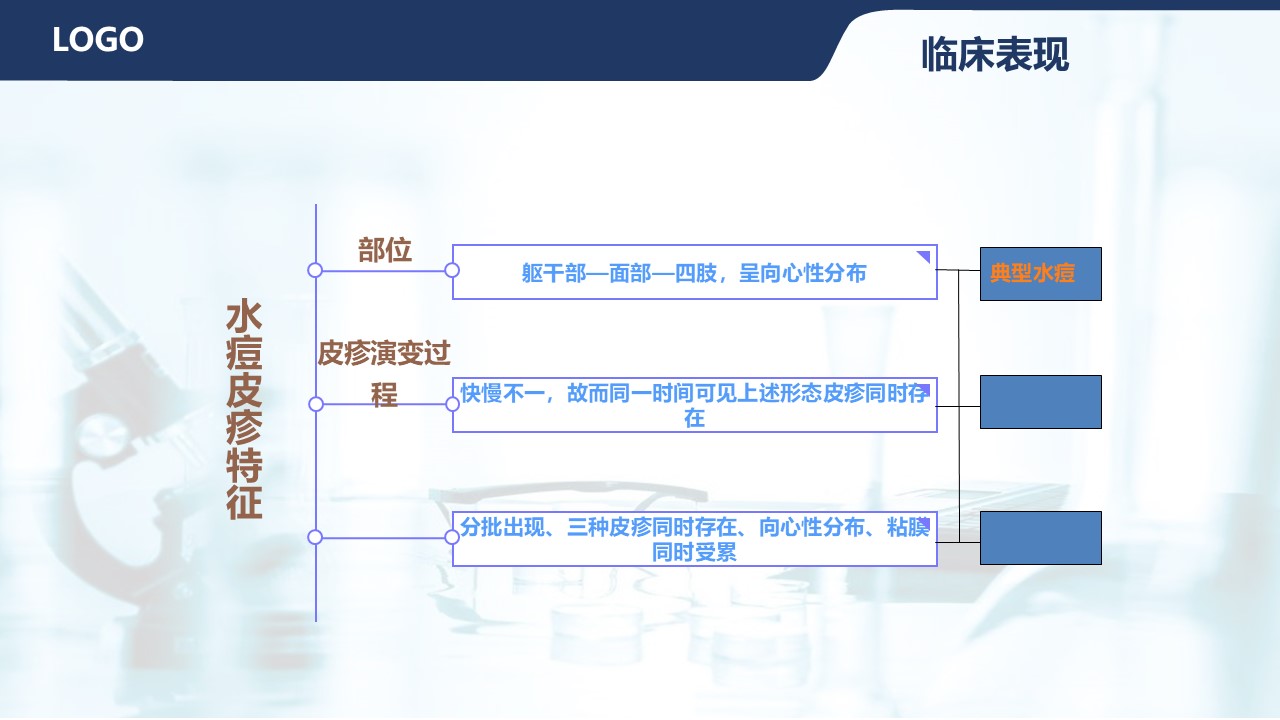 LOGO

临床表现

水痘皮疹特征

部位

躯干部—面部—四肢，呈向心性分布

典型水痘

皮疹演变过程

快慢不一，故而同一时间可见上述形态皮疹同时存在

分批出现、三种皮疹同时存在、向心性分布、粘膜同时受累